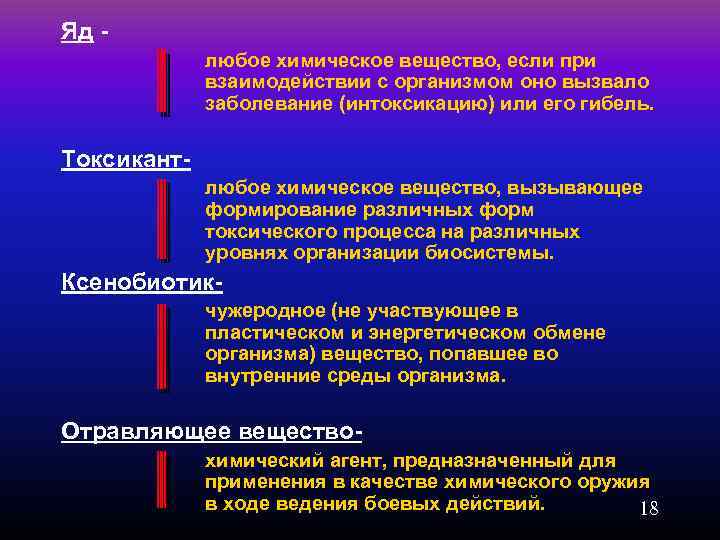 Яд -

любое химическое вещество, если при взаимодействии с организмом оно вызвало заболевание (интоксикацию) или его гибель.

Токсикант-

любое химическое вещество, вызывающее формирование различных форм токсического процесса на различных уровнях организации биосистемы.

Ксенобиотик-

чужеродное (не участвующее в пластическом и энергетическом обмене организма) вещество, попавшее во внутренние среды организма.

Отравляющее вещество-

химический агент, предназначенный для применения в качестве химического оружия в ходе ведения боевых действий.

18